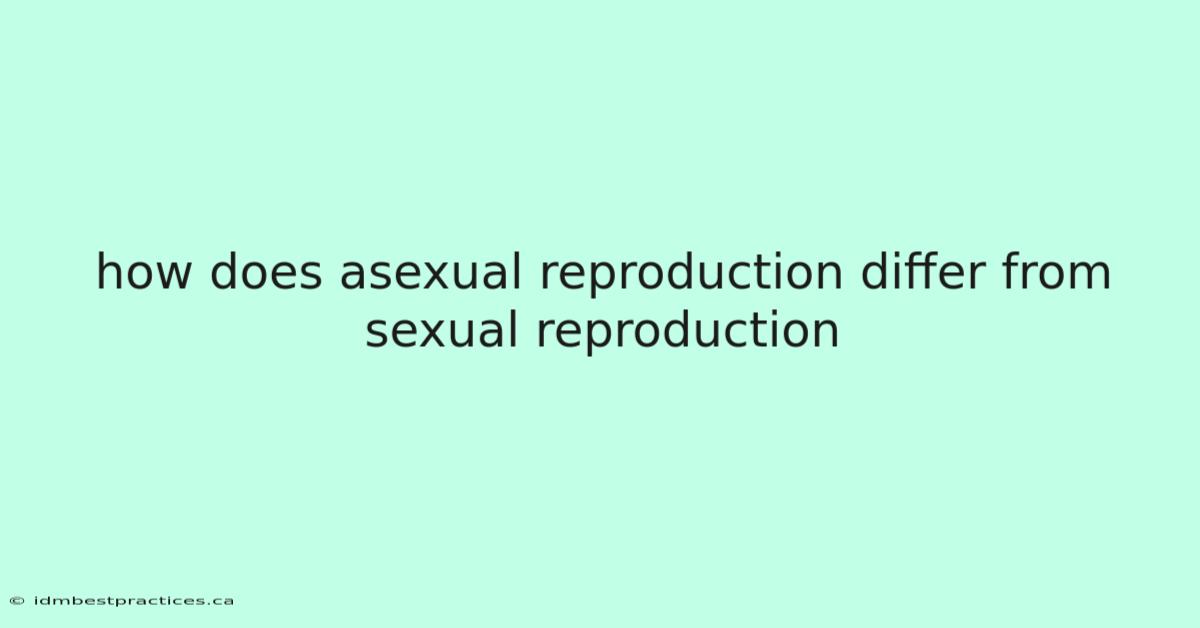 how does asexual reproduction differ from sexual reproduction

© idmbestpractices.ca